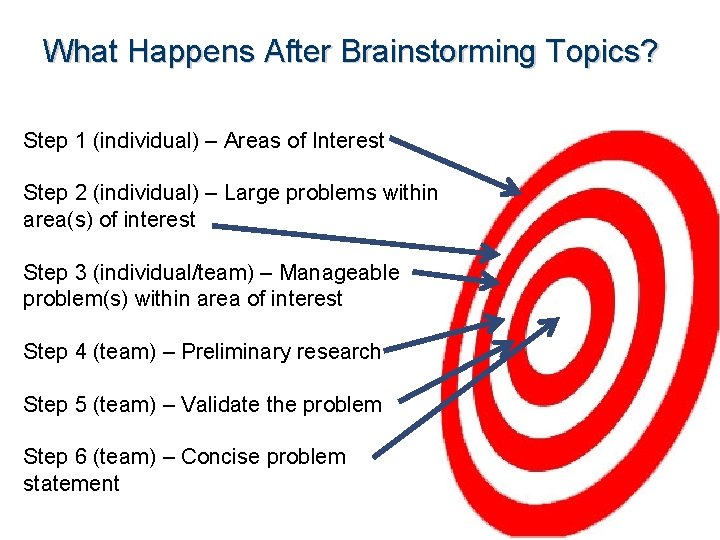 What Happens After Brainstorming Topics?

Step 1 (individual) – Areas of Interest

Step 2 (individual) – Large problems within area(s) of interest

Step 3 (individual/team) – Manageable problem(s) within area of interest

Step 4 (team) – Preliminary research

Step 5 (team) – Validate the problem

Step 6 (team) – Concise problem statement